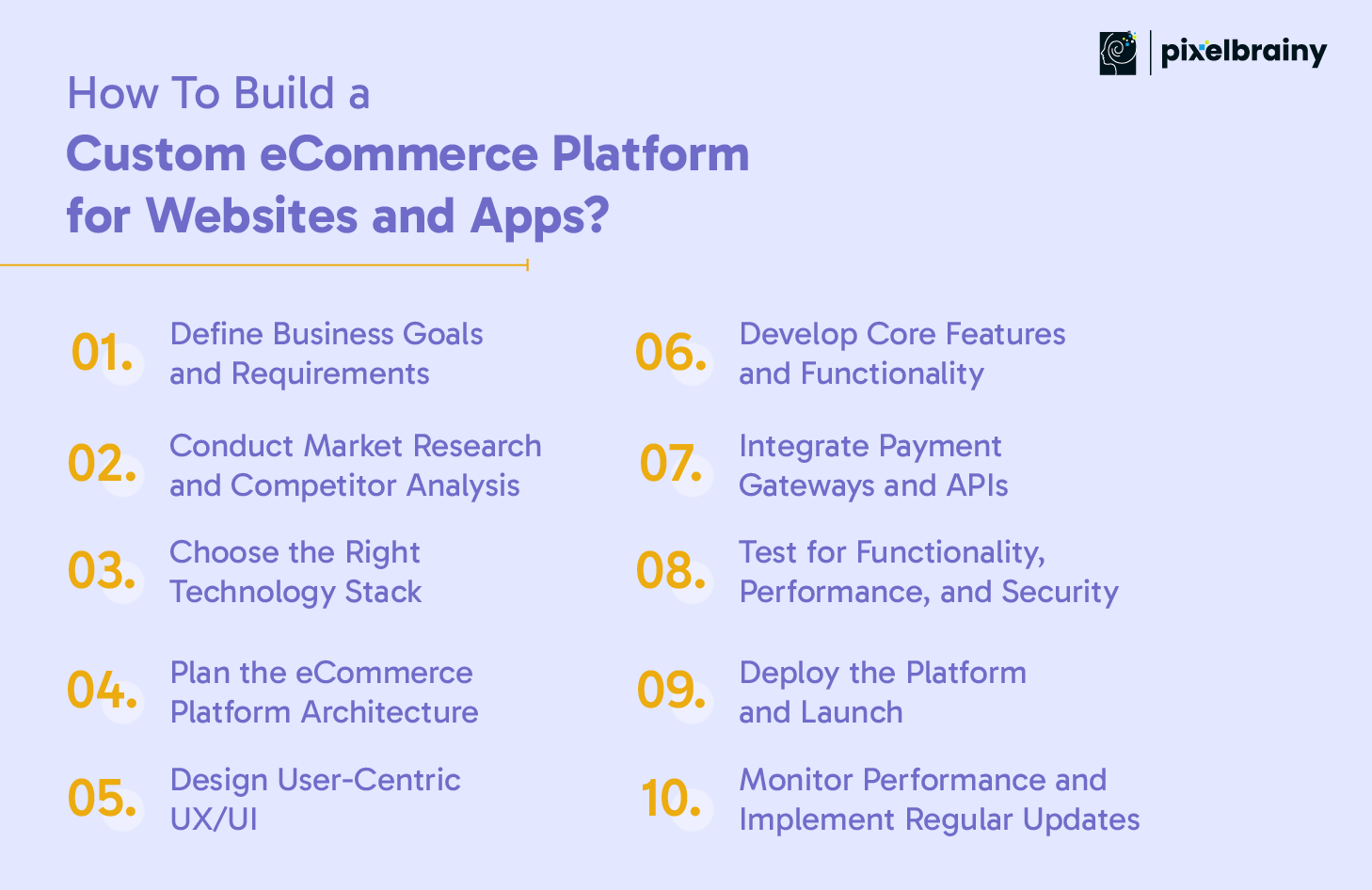 pixelbrainy

How To Build a
Custom eCommerce Platform for Websites and Apps?

01. Define Business Goals and Requirements

02. Conduct Market Research and Competitor Analysis

03. Choose the Right Technology Stack

04. Plan the eCommerce Platform Architecture

05. Design User-Centric UX/UI

06. Develop Core Features and Functionality

07. Integrate Payment Gateways and APIs

08. Test for Functionality, Performance, and Security

09. Deploy the Platform and Launch

10. Monitor Performance and Implement Regular Updates